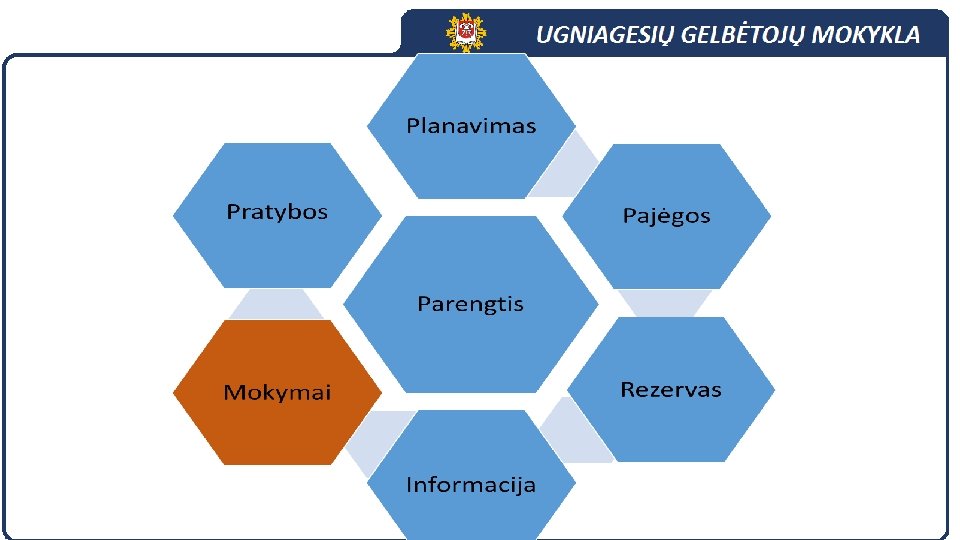 UGNIAGESIŲ GELBĖTOJŲ MOKYKLA

Planavimas

Pratybos

Pajėgos

Parengtis

Mokymai

Rezervas

Informacija